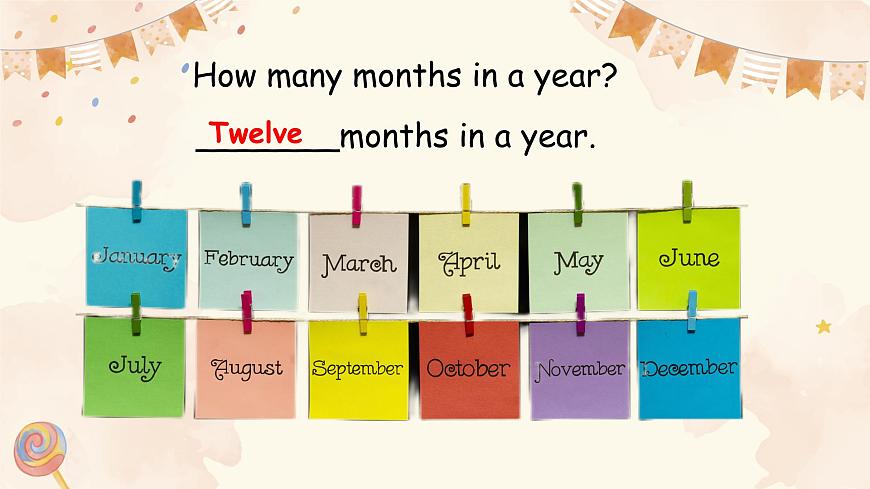 How many months in a year?

Twelve months in a year.

January February March April May June

July August September October November December